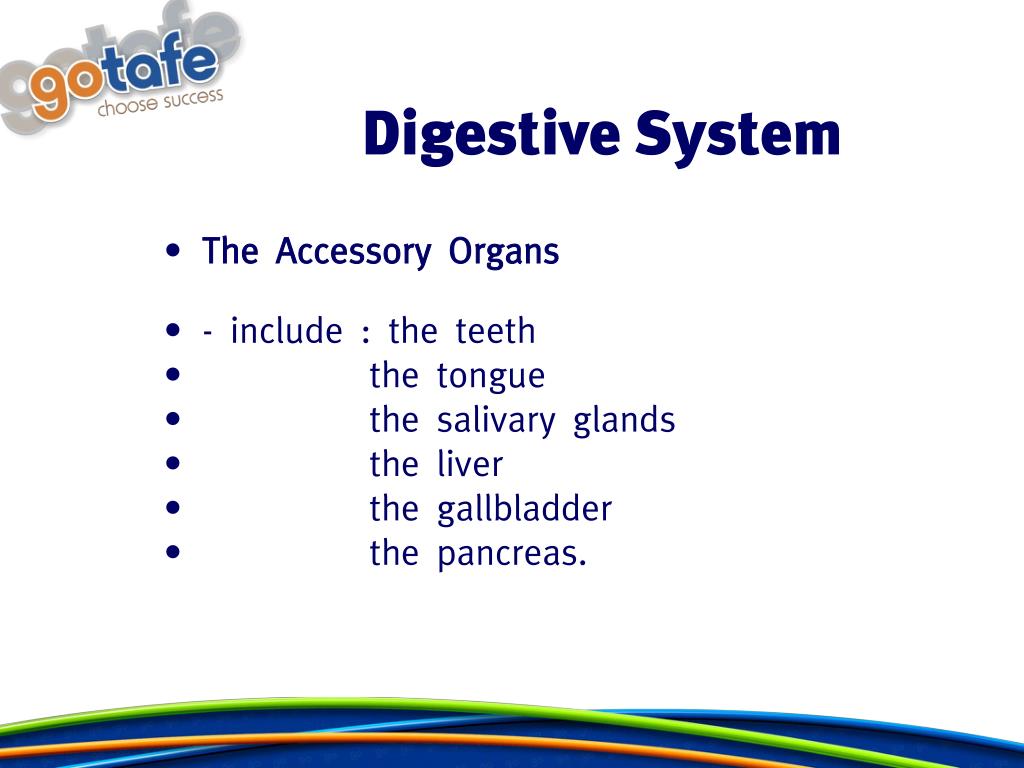 gotafe
choose success

Digestive System

• The Accessory Organs

• - include : the teeth
• the tongue
• the salivary glands
• the liver
• the gallbladder
• the pancreas.